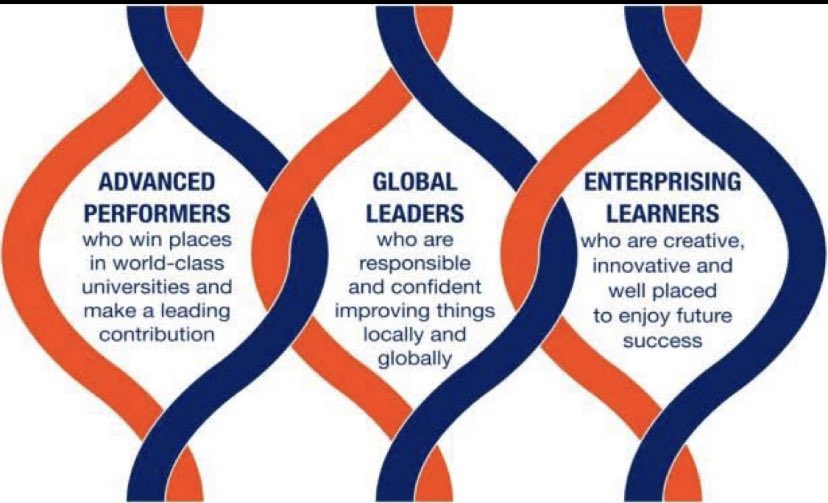 ADVANCED PERFORMERS
who win places in world-class universities and make a leading contribution

GLOBAL LEADERS
who are responsible and confident improving things locally and globally

ENTERPRISING LEARNERS
who are creative, innovative and well placed to enjoy future success